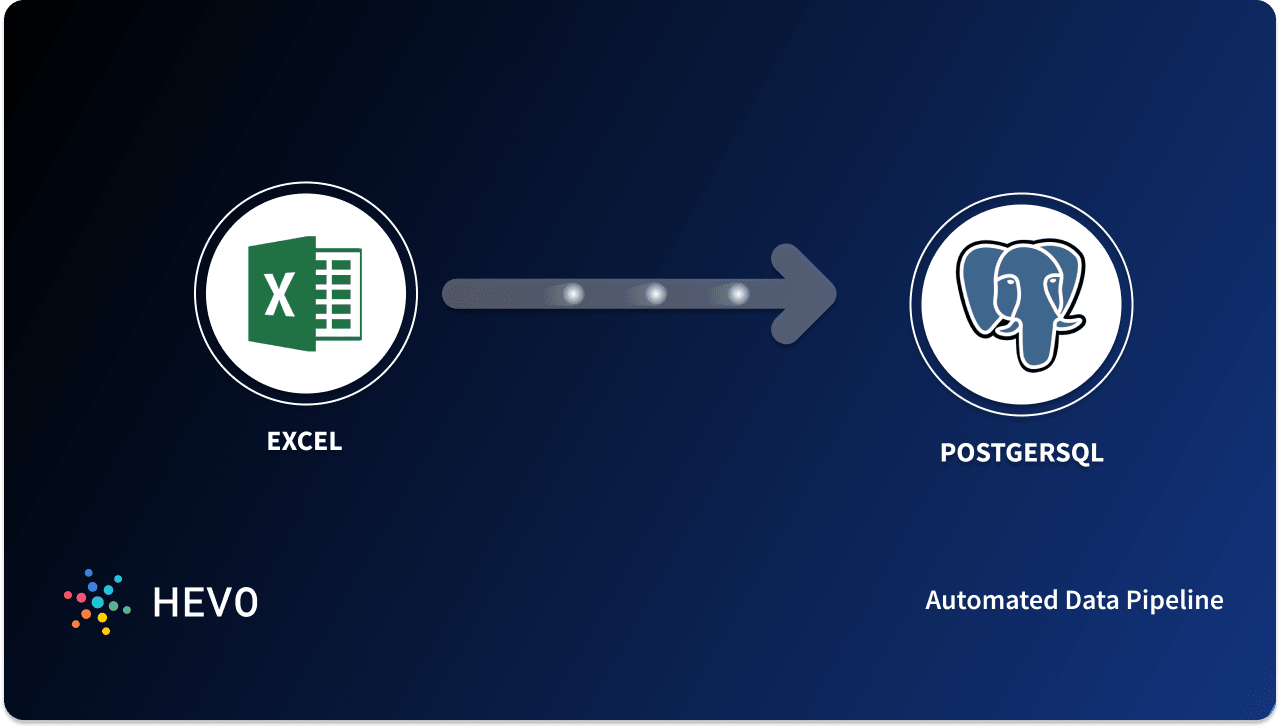 X

EXCEL

POSTGERSQL

HEVO

Automated Data Pipeline